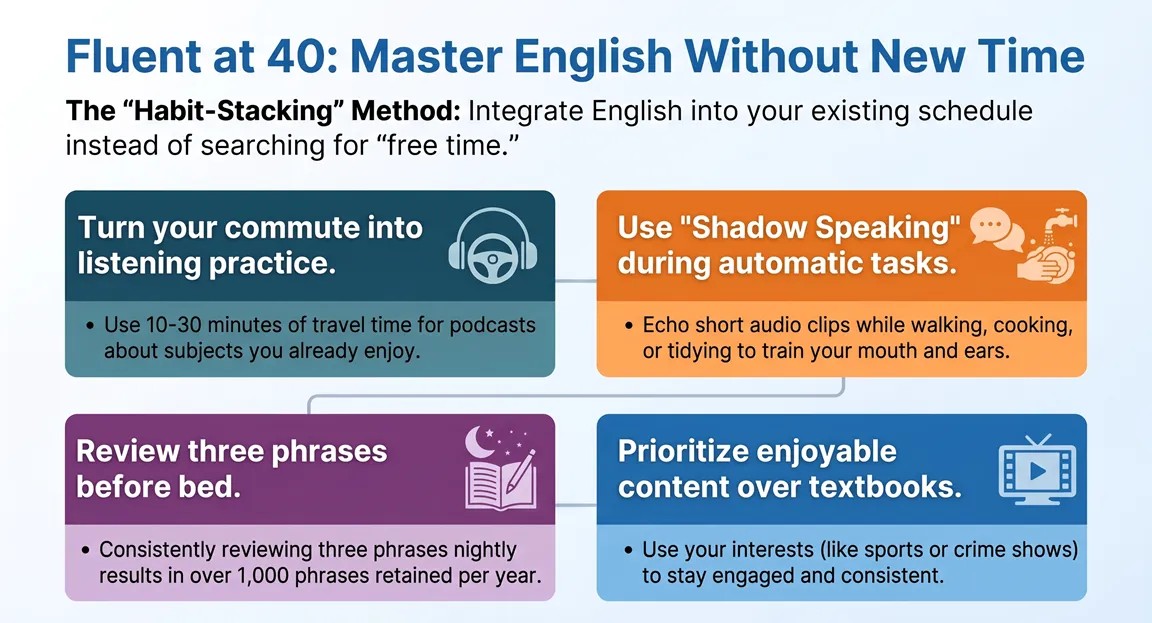 Fluent at 40: Master English Without New Time

The “Habit-Stacking” Method: Integrate English into your existing schedule instead of searching for “free time.”

Turn your commute into listening practice.

• Use 10-30 minutes of travel time for podcasts about subjects you already enjoy.

Use "Shadow Speaking" during automatic tasks.

• Echo short audio clips while walking, cooking, or tidying to train your mouth and ears.

Review three phrases before bed.

• Consistently reviewing three phrases nightly results in over 1,000 phrases retained per year.

Prioritize enjoyable content over textbooks.

• Use your interests (like sports or crime shows) to stay engaged and consistent.